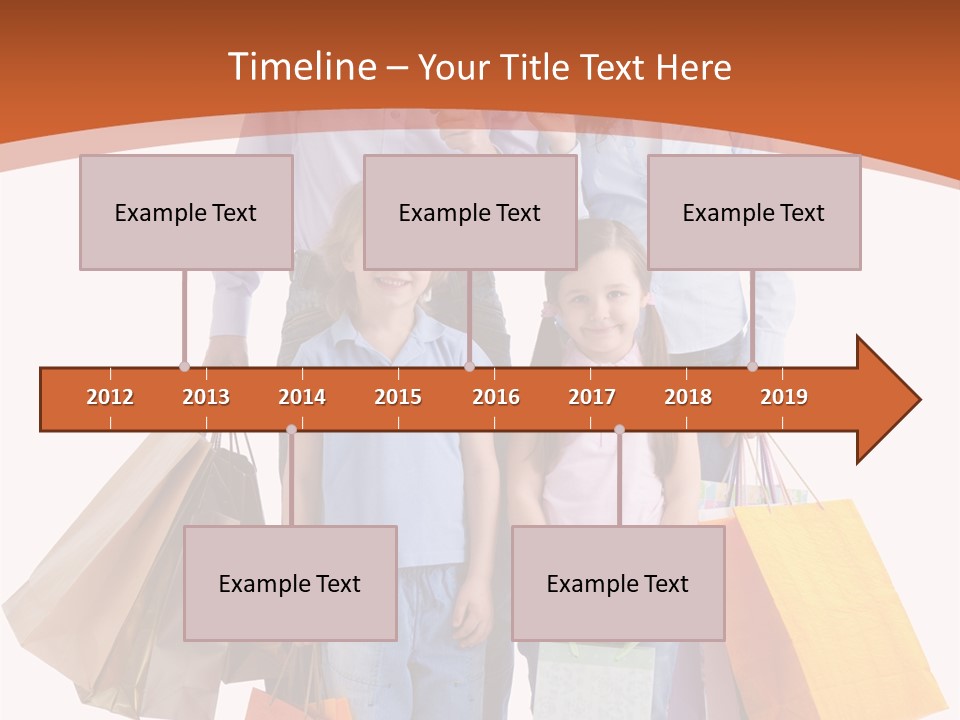 Timeline – Your Title Text Here

Example Text

Example Text

Example Text

2012 2013 2014 2015 2016 2017 2018 2019

Example Text

Example Text